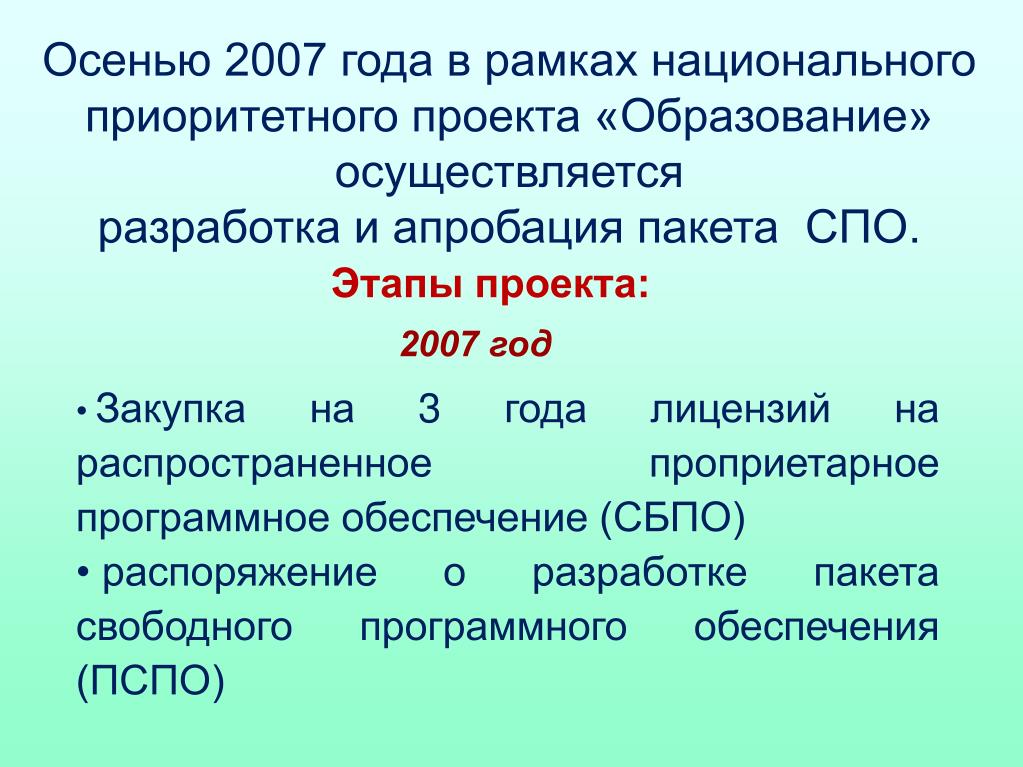 Осенью 2007 года в рамках национального приоритетного проекта «Образование» осуществляется
разработка и апробация пакета СПО.

Этапы проекта:

2007 год

• Закупка на 3 года лицензий на распространенное проприетарное программное обеспечение (СБПО)
• распоряжение о разработке пакета свободного программного обеспечения (ПСПО)